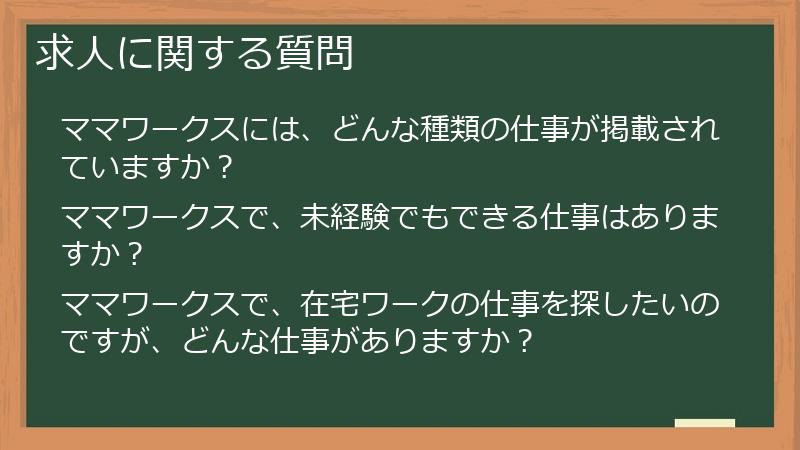 求人に関する質問

ママワークスには、どんな種類の仕事が掲載されていますか？

ママワークスで、未経験でもできる仕事はありますか？

ママワークスで、在宅ワークの仕事を探したいのですが、どんな仕事がありますか？